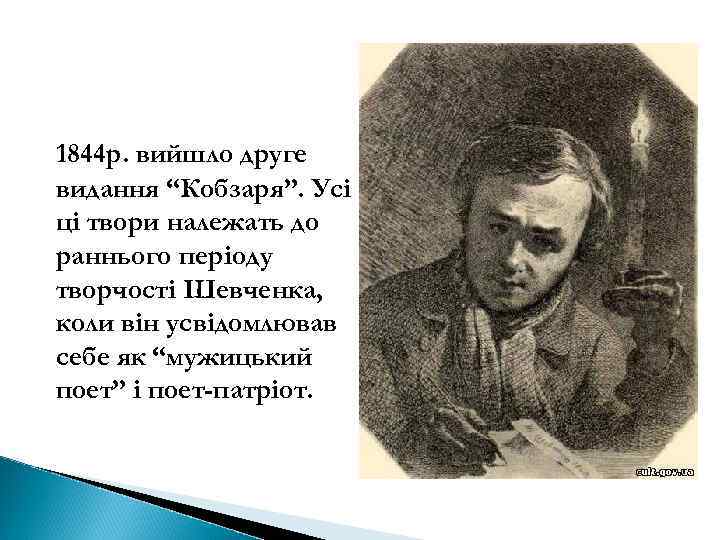 1844р. вийшло друге видання “Кобзаря”. Усі ці твори належать до раннього періоду творчості Шевченка, коли він усвідомлював себе як “мужицький поет” і поет-патріот.

cult.gov.ua